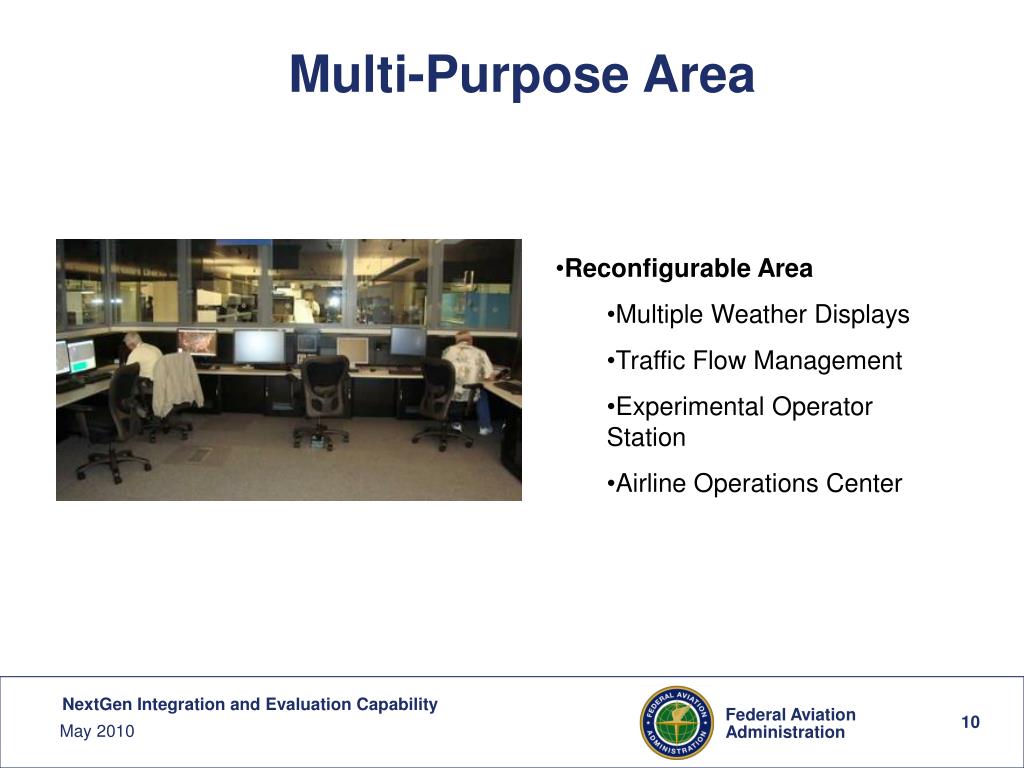 Multi-Purpose Area

•Reconfigurable Area

•Multiple Weather Displays

•Traffic Flow Management

•Experimental Operator Station

•Airline Operations Center

NextGen Integration and Evaluation Capability
May 2010

FEDERAL AVIATION ADMINISTRATION

Federal Aviation Administration

10